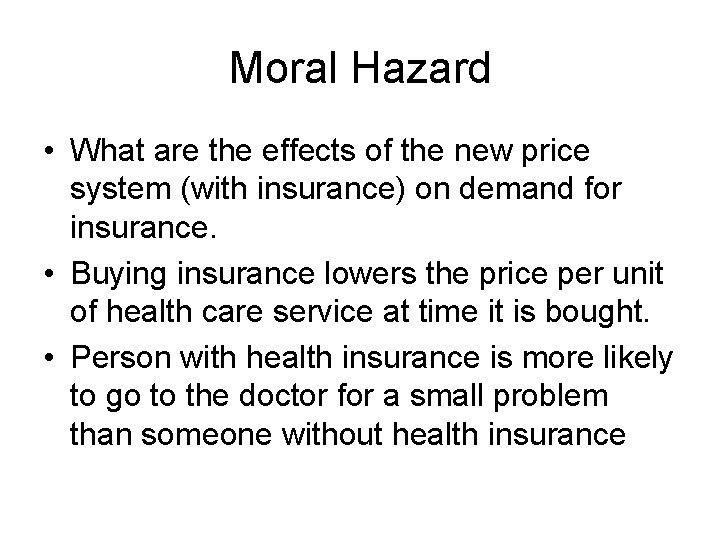 Moral Hazard

• What are the effects of the new price system (with insurance) on demand for insurance.

• Buying insurance lowers the price per unit of health care service at time it is bought.

• Person with health insurance is more likely to go to the doctor for a small problem than someone without health insurance